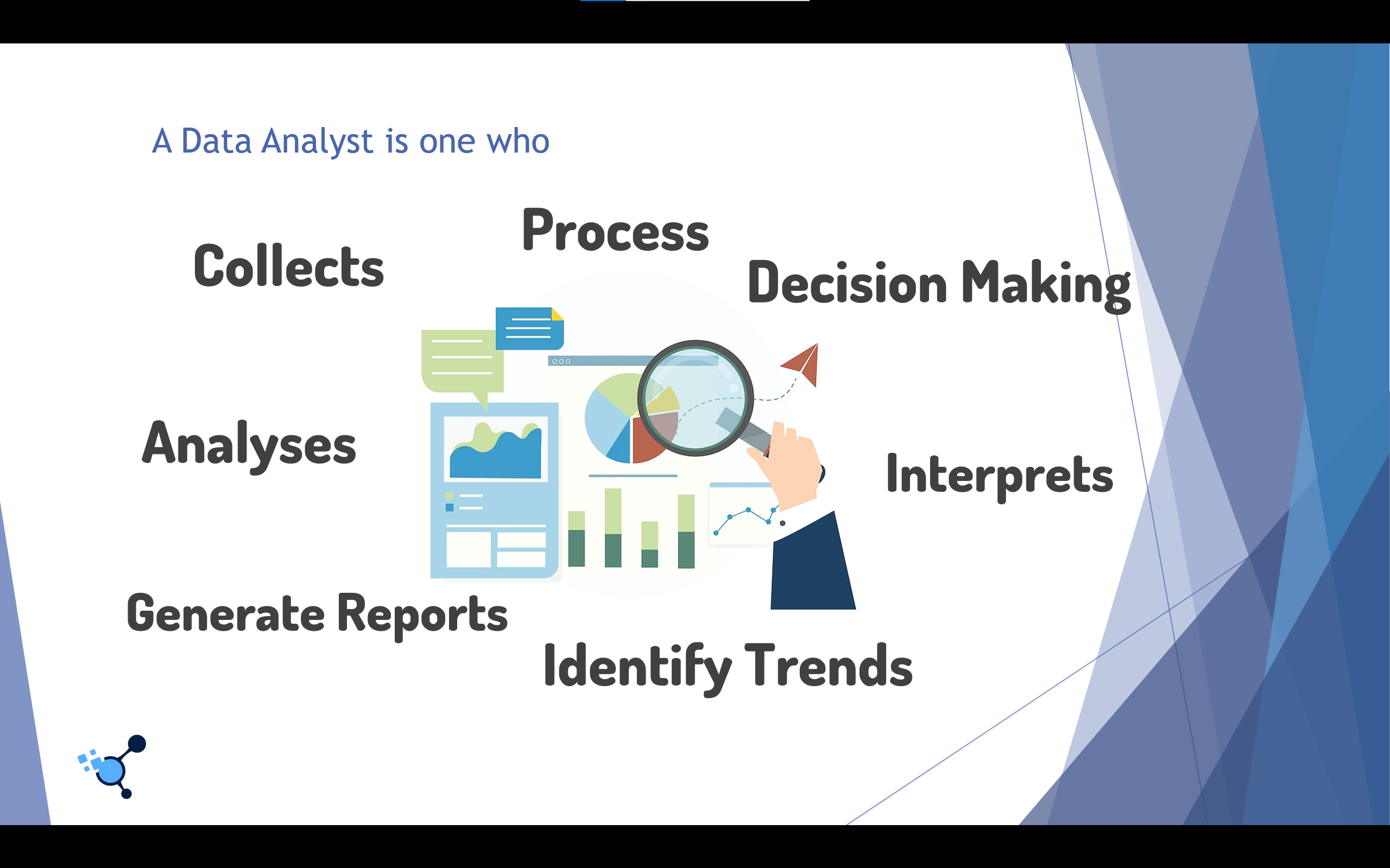 A Data Analyst is one who

Process

Collects

Decision Making

Analyses

Interprets

Generate Reports

Identify Trends